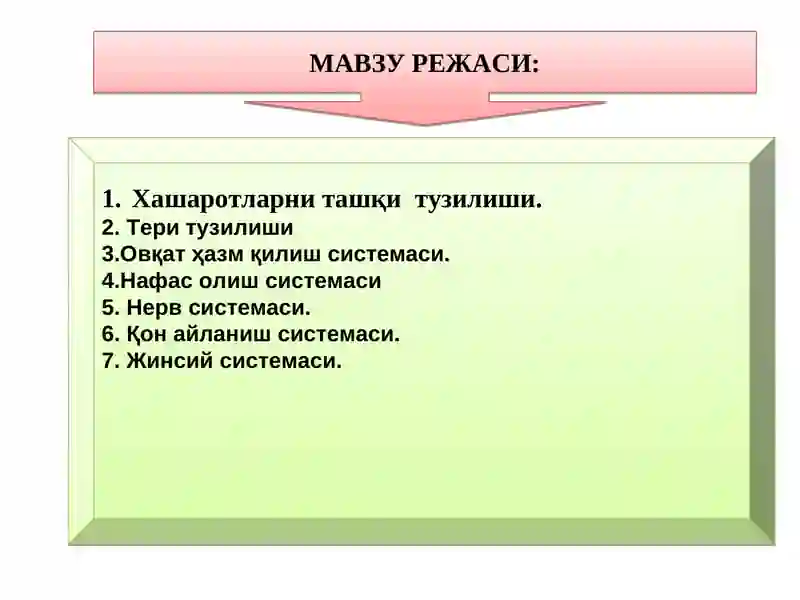 МАВЗУ РЕЖАСИ:

1. Хашаротларни ташқи тузилиши.
2. Тери тузилиши
3.Овқат ҳазм қилиш системаси.
4.Нафас олиш системаси
5. Нерв системаси.
6. Қон айланиш системаси.
7. Жинсий системаси.